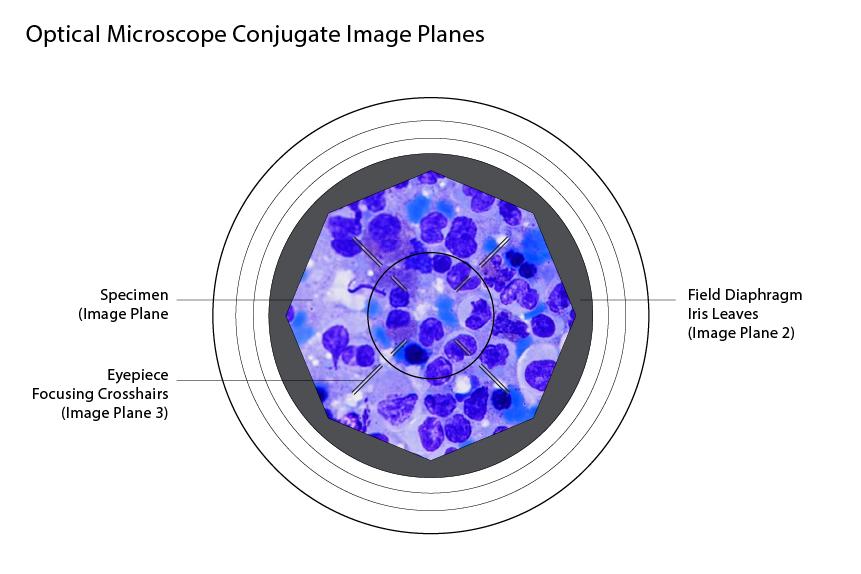 Optical Microscope Conjugate Image Planes

Specimen
(Image Plane

Eyepiece
Focusing Crosshairs
(Image Plane 3)

Field Diaphragm
Iris Leaves
(Image Plane 2)